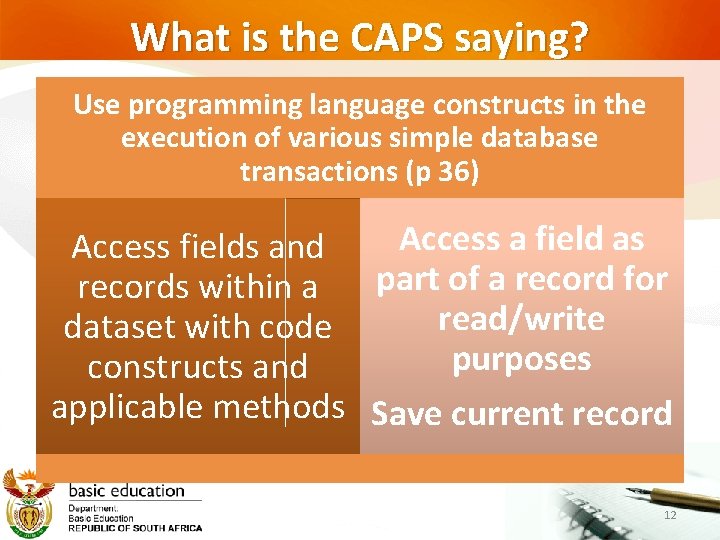 What is the CAPS saying?

Use programming language constructs in the execution of various simple database transactions (p 36)

Access fields and records within a dataset with code constructs and applicable methods

Access a field as part of a record for read/write purposes

Save current record

basic education

Department:
Basic Education
REPUBLIC OF SOUTH AFRICA

12